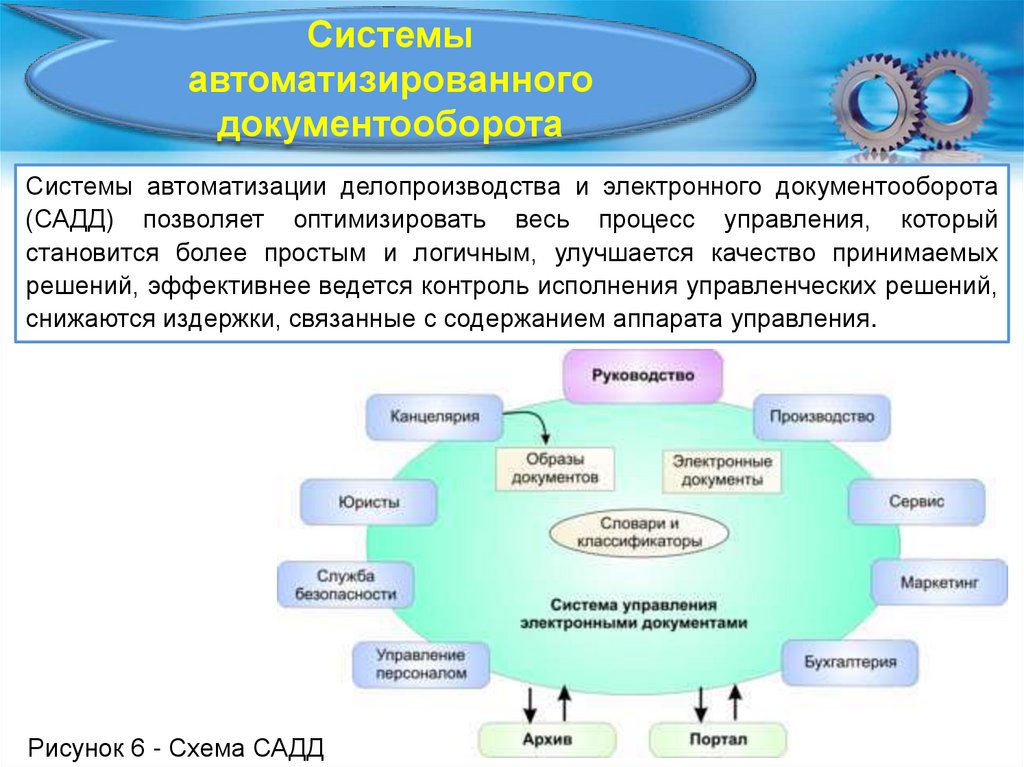 Системы автоматизированного документооборота

Системы автоматизации делопроизводства и электронного документооборота (САДД) позволяет оптимизировать весь процесс управления, который становится более простым и логичным, улучшается качество принимаемых решений, эффективнее ведется контроль исполнения управленческих решений, снижаются издержки, связанные с содержанием аппарата управления.

Руководство

Канцелярия

Производство

Образы документов

Электронные документы

Юристы

Сервис

Словари и классификаторы

Служба безопасности

Маркетинг

Система управления электронными документами

Управление персоналом

Бухгалтерия

Архив

Портал

Рисунок 6 - Схема САДД